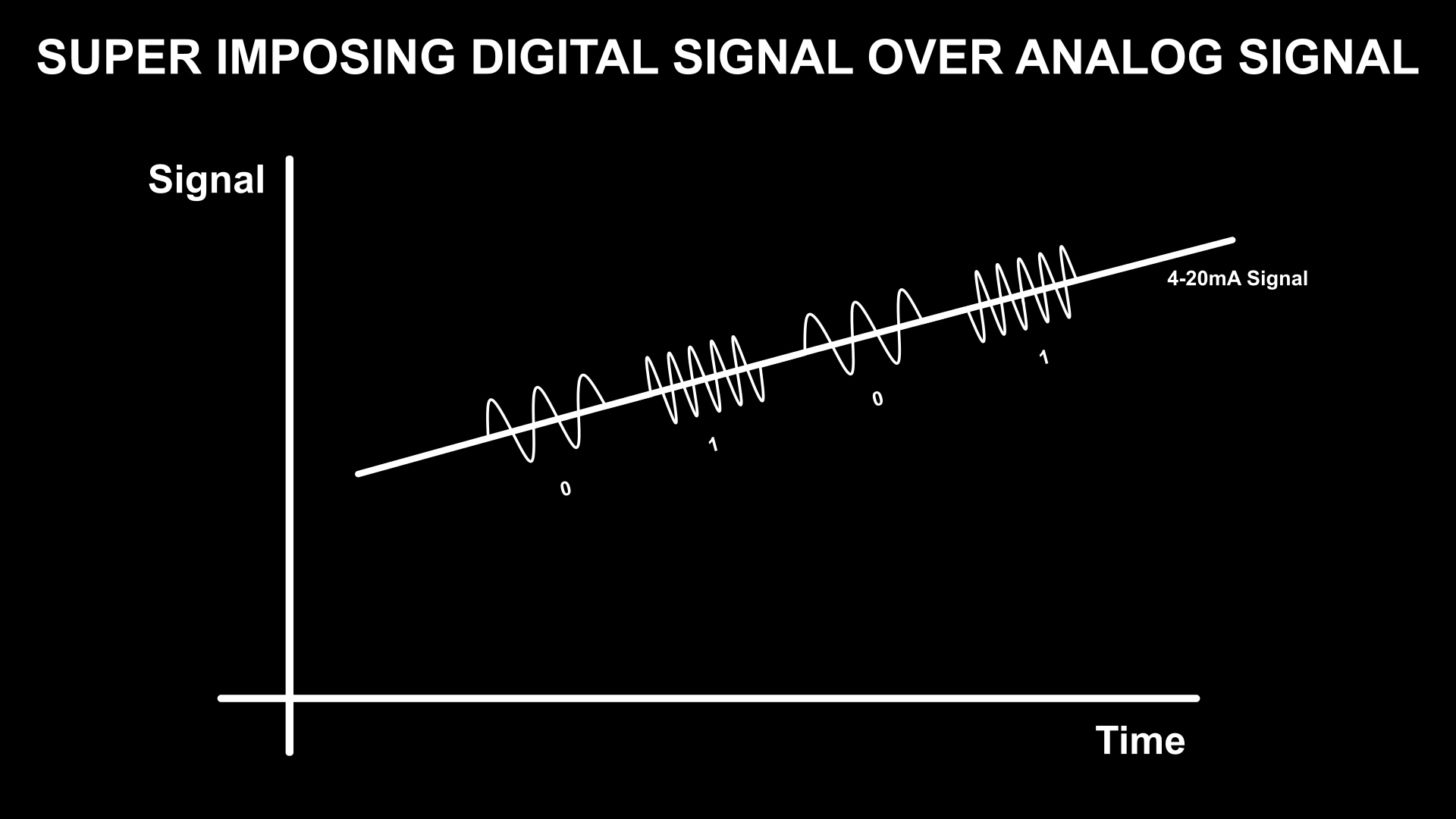 SUPER IMPOSING DIGITAL SIGNAL OVER ANALOG SIGNAL

Signal

4-20mA Signal

0

1

0

1

Time